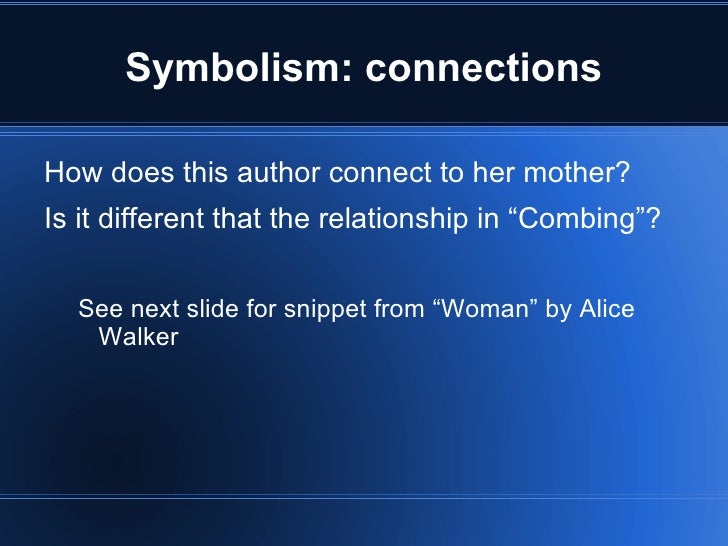 Symbolism: connections

How does this author connect to her mother?

Is it different that the relationship in “Combing”?

See next slide for snippet from “Woman” by Alice Walker